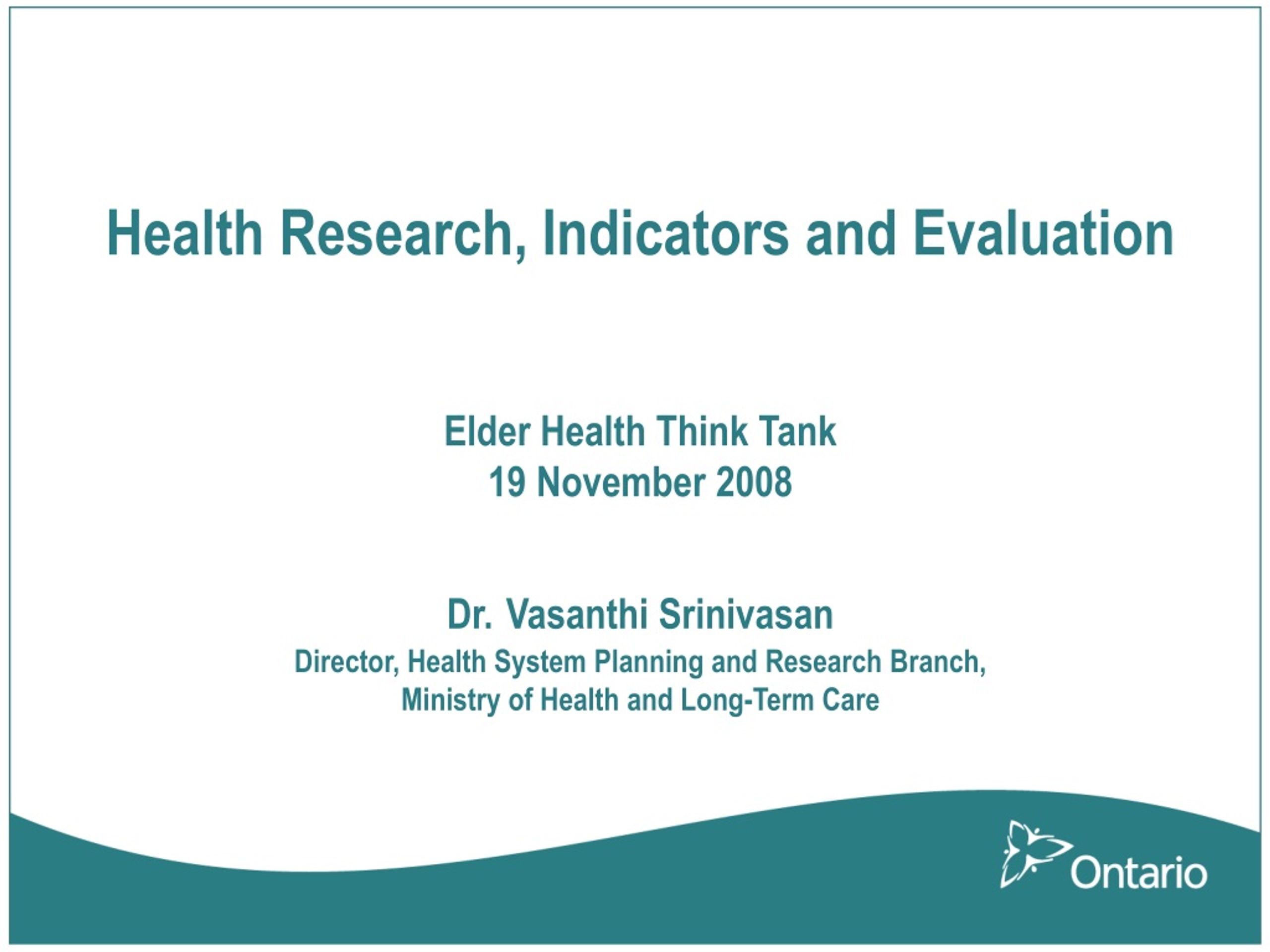 Health Research, Indicators and Evaluation

Elder Health Think Tank
19 November 2008

Dr. Vasanthi Srinivasan
Director, Health System Planning and Research Branch,
Ministry of Health and Long-Term Care

Ontario